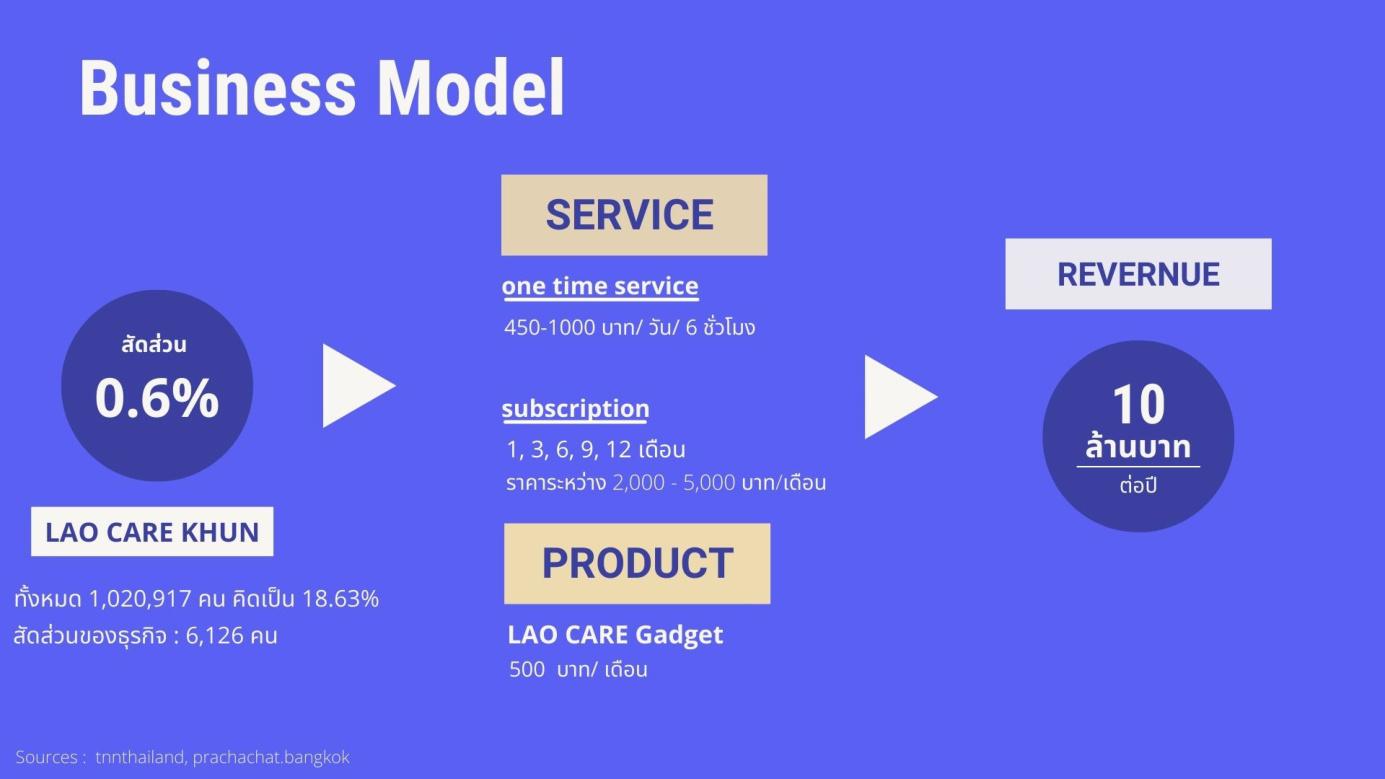 Business Model

สัดส่วน
0.6%

LAO CARE KHUN

ทั้งหมด 1,020,917 คน คิดเป็น 18.63%
สัดส่วนของธุรกิจ : 6,126 คน

SERVICE

one time service
450-1000 บาท/ วัน/ 6 ชั่วโมง

subscription
1, 3, 6, 9, 12 เดือน
ราคาระหว่าง 2,000 - 5,000 บาท/เดือน

PRODUCT

LAO CARE Gadget
500 บาท/ เดือน

REVERNUE

10
ล้านบาท
ต่อปี

Sources : tnnthailand, prachachat.bangkok